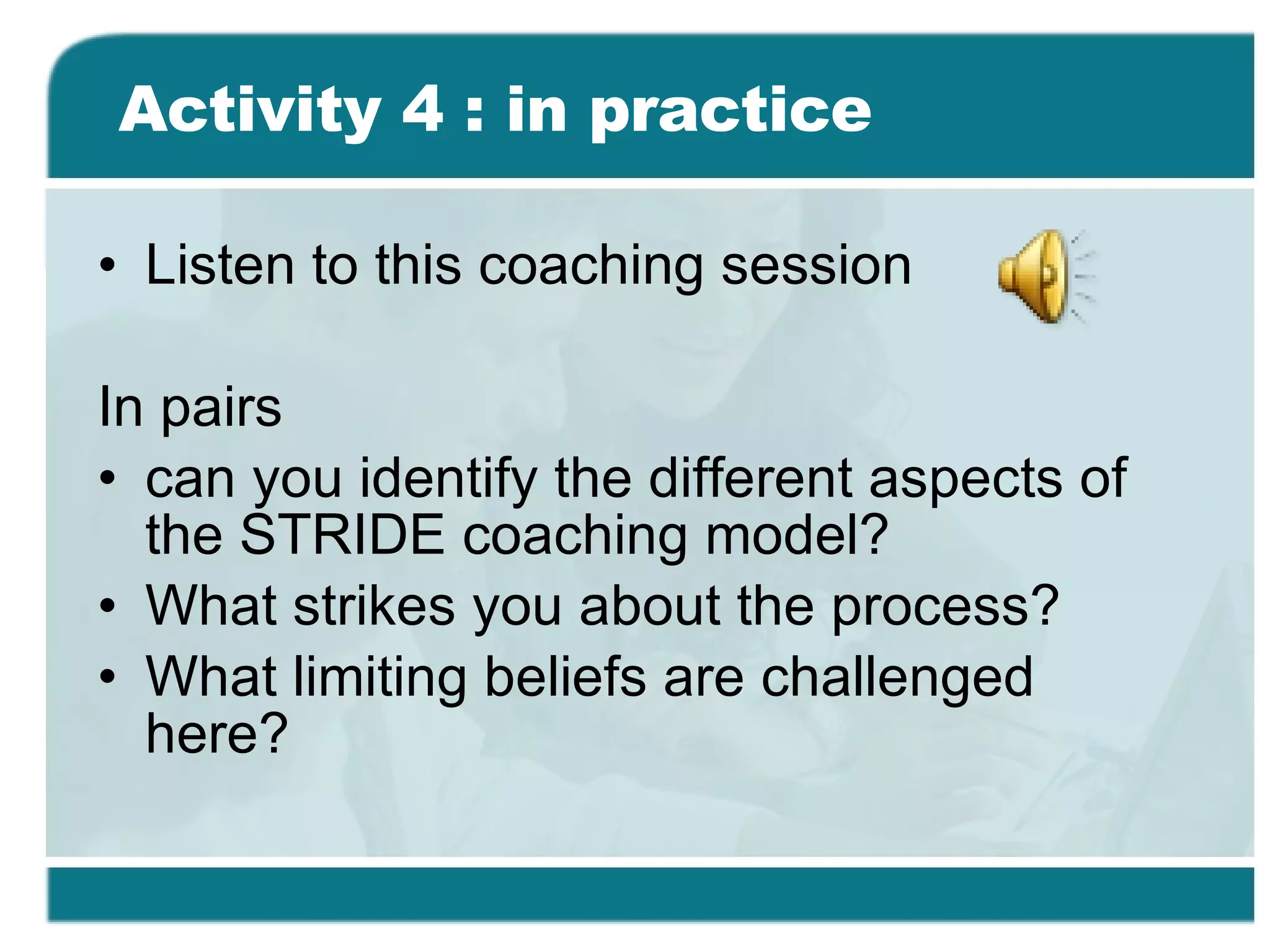 Activity 4 : in practice

• Listen to this coaching session

In pairs

• can you identify the different aspects of the STRIDE coaching model?
• What strikes you about the process?
• What limiting beliefs are challenged here?